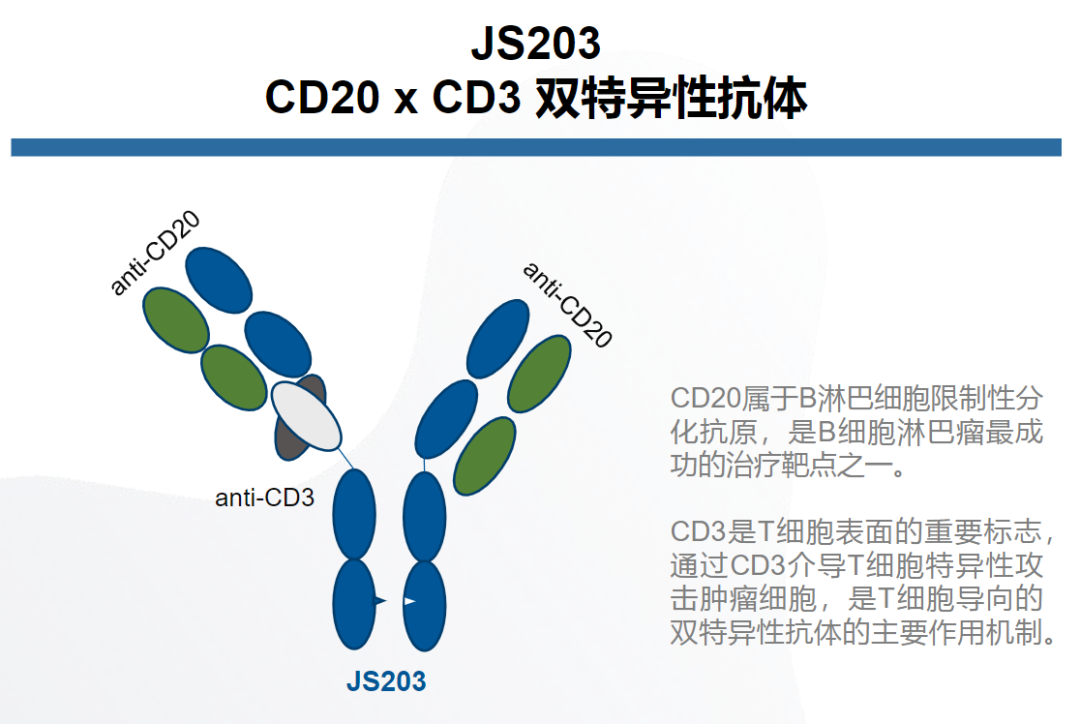 JS203
CD20 x CD3 双特异性抗体

anti-CD20

anti-CD20

anti-CD3

JS203

CD20属于B淋巴细胞限制性分化抗原，是B细胞淋巴瘤最成功的治疗靶点之一。

CD3是T细胞表面的重要标志，通过CD3介导T细胞特异性攻击肿瘤细胞，是T细胞导向的双特异性抗体的主要作用机制。